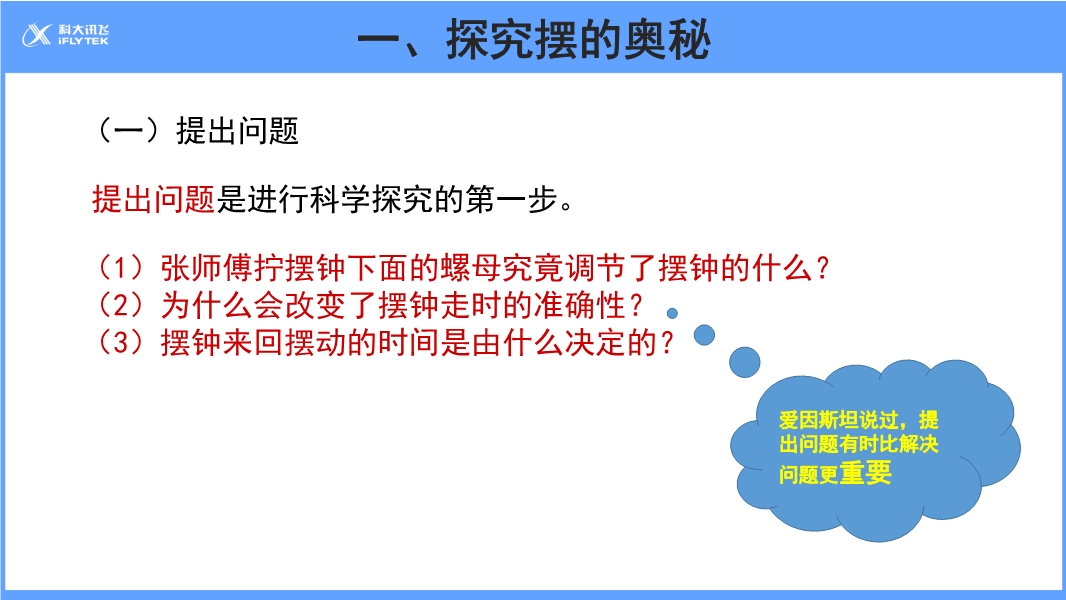 科大讯飞
iFLYTEK

一、探究摆的奥秘

（一）提出问题

提出问题是进行科学探究的第一步。

（1）张师傅拧摆钟下面的螺母究竟调节了摆钟的什么？
（2）为什么会改变了摆钟走时的准确性？
（3）摆钟来回摆动的时间是由什么决定的？

爱因斯坦说过，提出问题有时比解决问题更重要